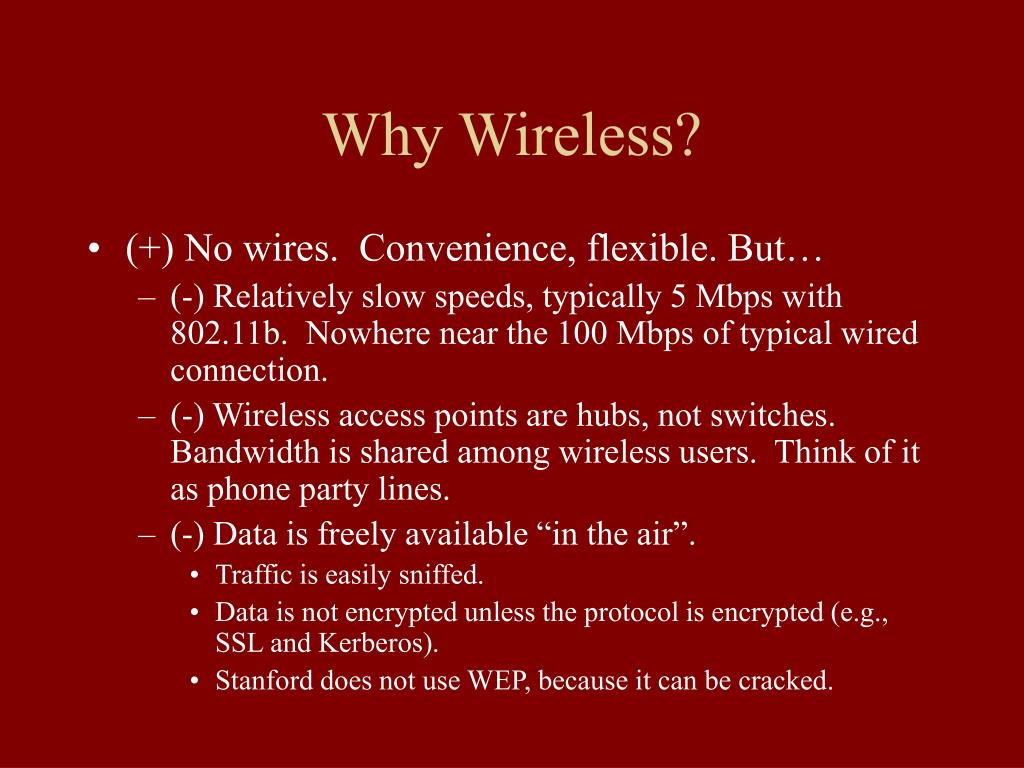 Why Wireless?

• (+) No wires. Convenience, flexible. But…
– (-) Relatively slow speeds, typically 5 Mbps with 802.11b. Nowhere near the 100 Mbps of typical wired connection.
– (-) Wireless access points are hubs, not switches. Bandwidth is shared among wireless users. Think of it as phone party lines.
– (-) Data is freely available “in the air”.
• Traffic is easily sniffed.
• Data is not encrypted unless the protocol is encrypted (e.g., SSL and Kerberos).
• Stanford does not use WEP, because it can be cracked.